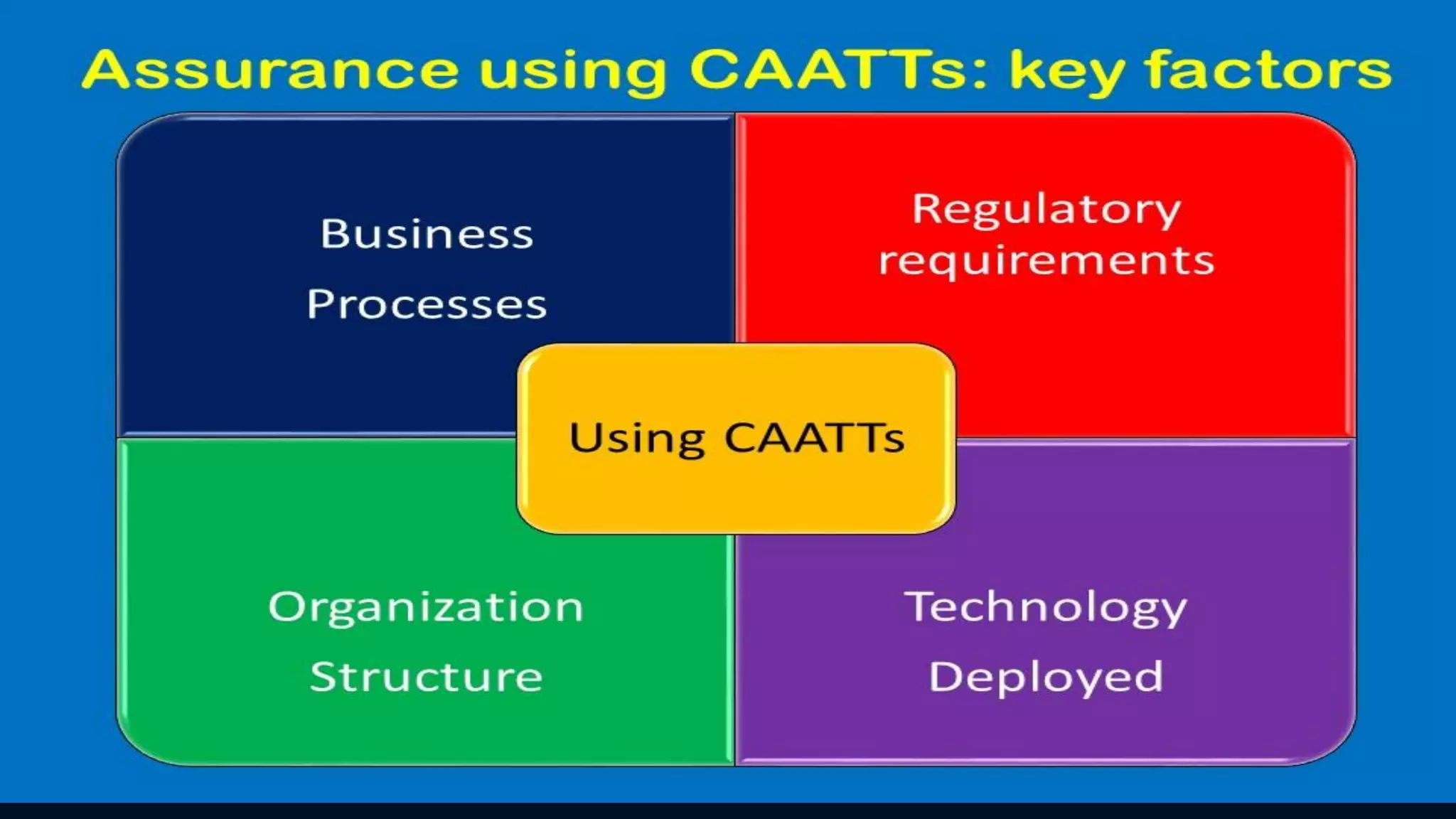 Assurance using CAATTs: key factors

Business Processes

Regulatory requirements

Using CAATTs

Organization Structure

Technology Deployed